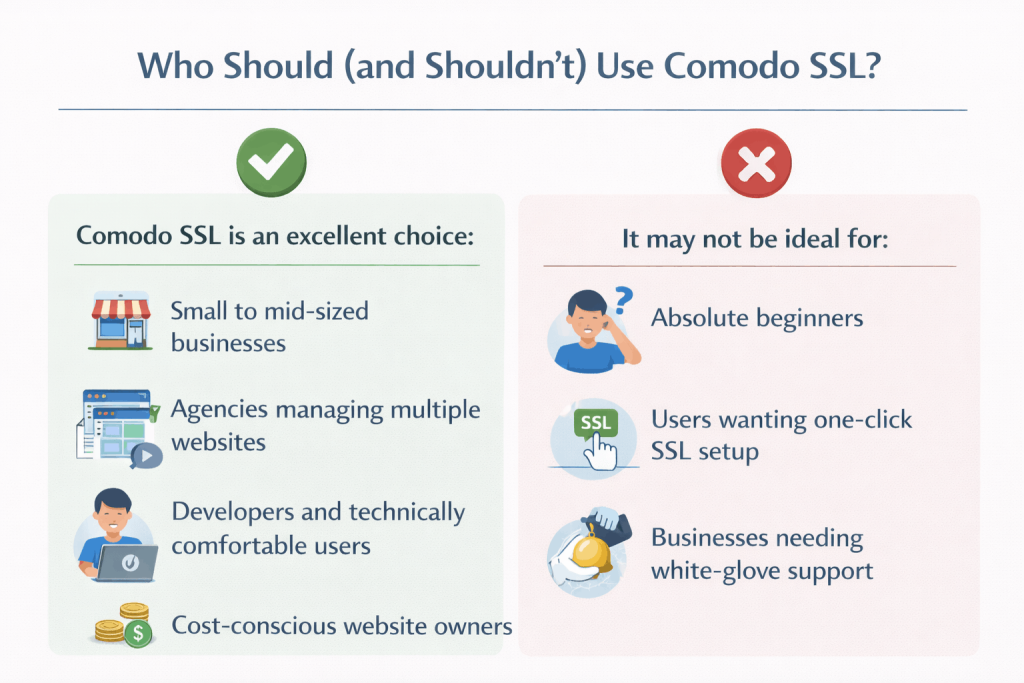 Who Should (and Shouldn't) Use Comodo SSL?

Comodo SSL is an excellent choice:

Small to mid-sized businesses

Agencies managing multiple websites

Developers and technically comfortable users

Cost-conscious website owners

It may not be ideal for:

Absolute beginners

SSL

Users wanting one-click SSL setup

Businesses needing white-glove support